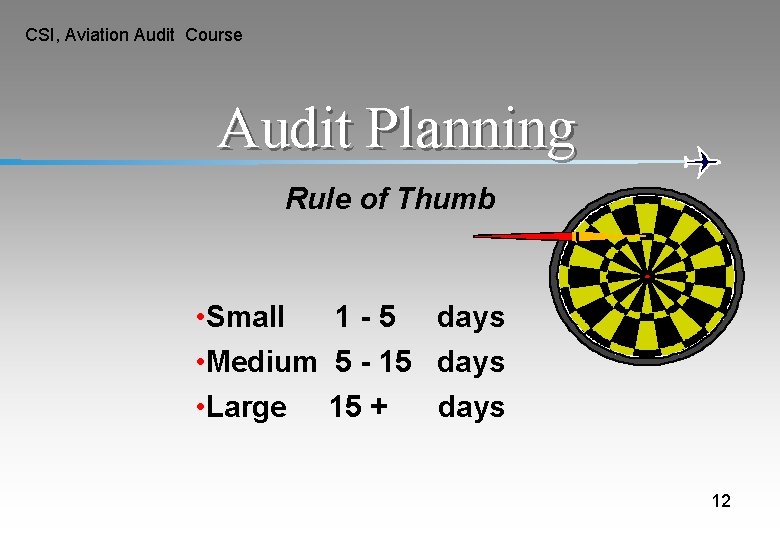 CSI, Aviation Audit Course

Audit Planning

Rule of Thumb

•Small 1 - 5 days
•Medium 5 - 15 days
•Large 15 + days

12